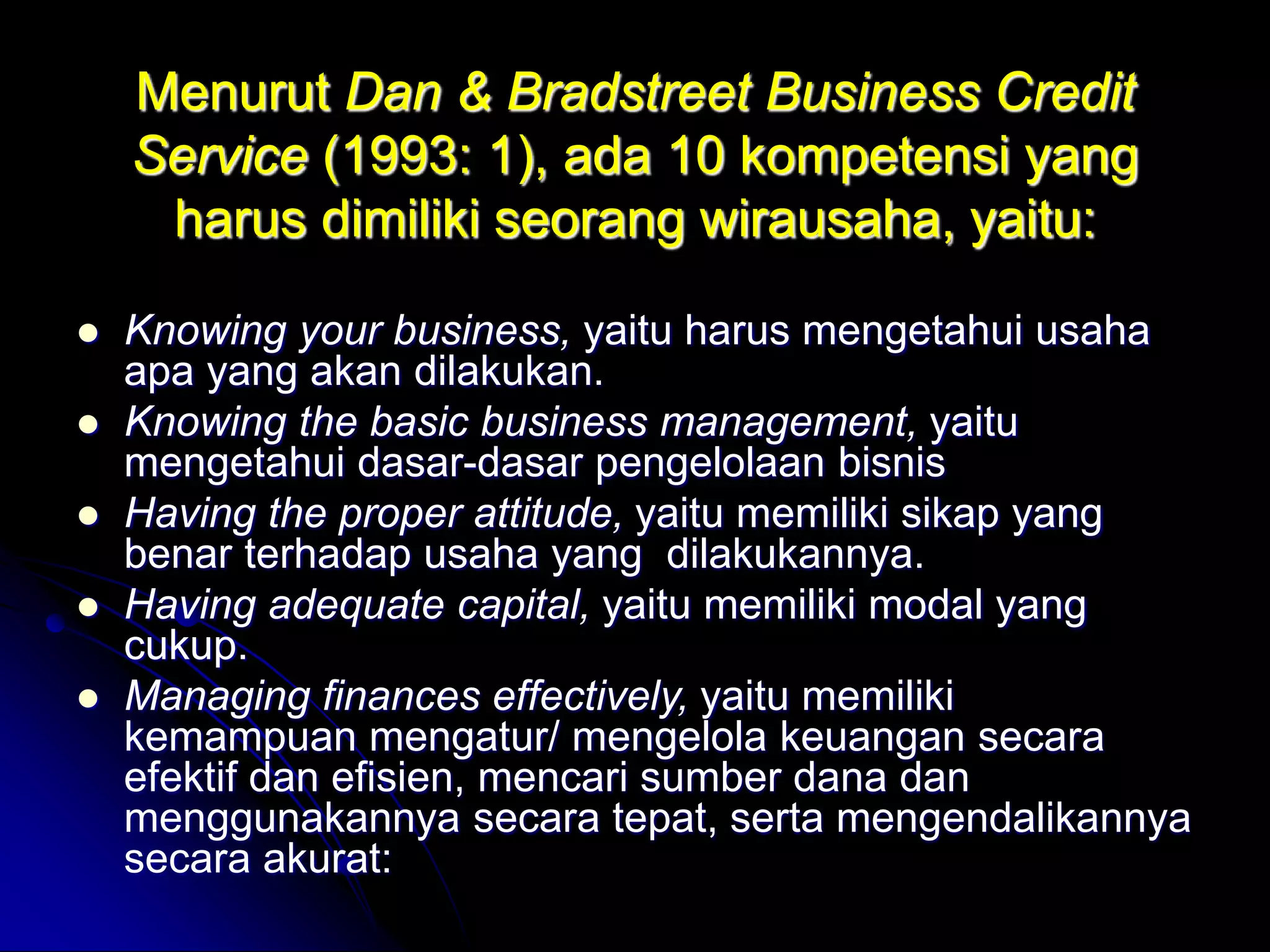 Menurut Dan & Bradstreet Business Credit Service (1993: 1), ada 10 kompetensi yang harus dimiliki seorang wirausaha, yaitu:

- Knowing your business, yaitu harus mengetahui usaha apa yang akan dilakukan.
- Knowing the basic business management, yaitu mengetahui dasar-dasar pengelolaan bisnis
- Having the proper attitude, yaitu memiliki sikap yang benar terhadap usaha yang  dilakukannya.
- Having adequate capital, yaitu memiliki modal yang cukup.
- Managing finances effectively, yaitu memiliki kemampuan mengatur/ mengelola keuangan secara efektif dan efisien, mencari sumber dana dan menggunakannya secara tepat, serta mengendalikannya secara akurat: